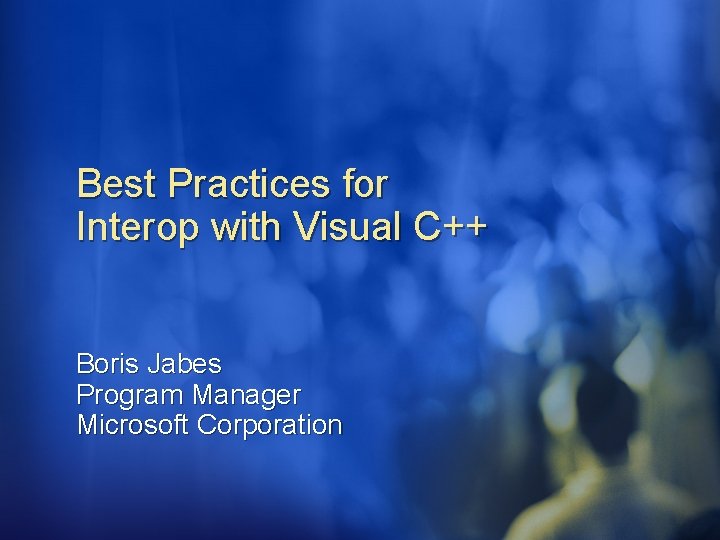 Best Practices for Interop with Visual C++

Boris Jabes
Program Manager
Microsoft Corporation